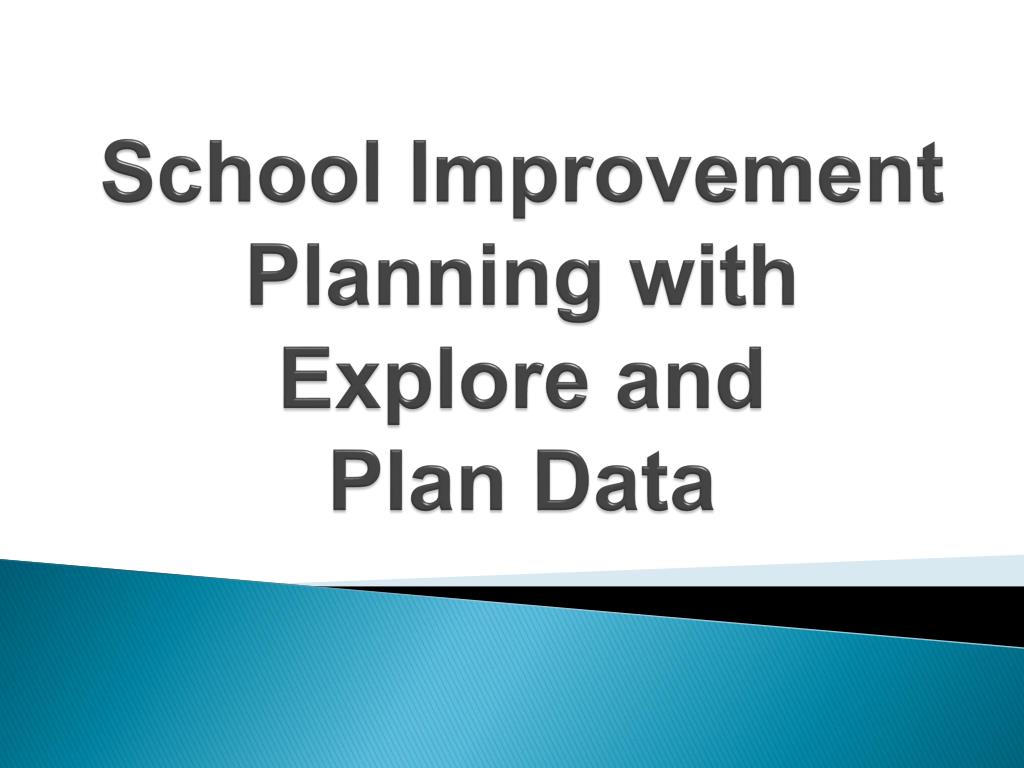 School Improvement Planning with Explore and Plan Data